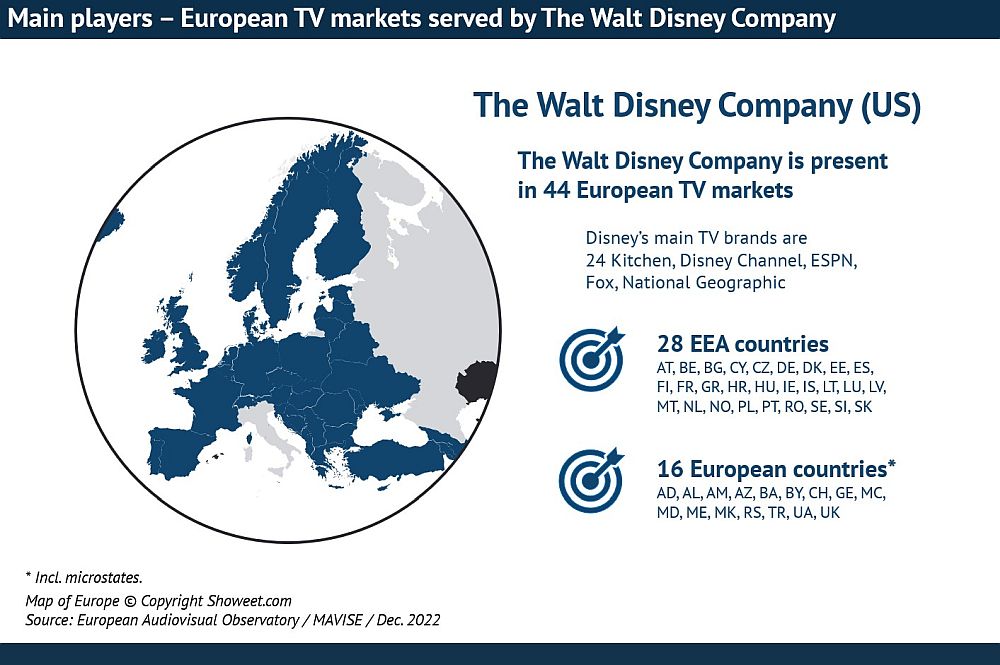 Main players – European TV markets served by The Walt Disney Company

The Walt Disney Company (US)

The Walt Disney Company is present in 44 European TV markets

Disney's main TV brands are 24 Kitchen, Disney Channel, ESPN, Fox, National Geographic

28 EEA countries
AT, BE, BG, CY, CZ, DE, DK, EE, ES, FI, FR, GR, HR, HU, IE, IS, LT, LU, LV, MT, NL, NO, PL, PT, RO, SE, SI, SK

16 European countries*
AD, AL, AM, AZ, BA, BY, CH, GE, MC, MD, ME, MK, RS, TR, UA, UK

* Incl. microstates.
Map of Europe © Copyright Showeet.com
Source: European Audiovisual Observatory / MAVISE / Dec. 2022